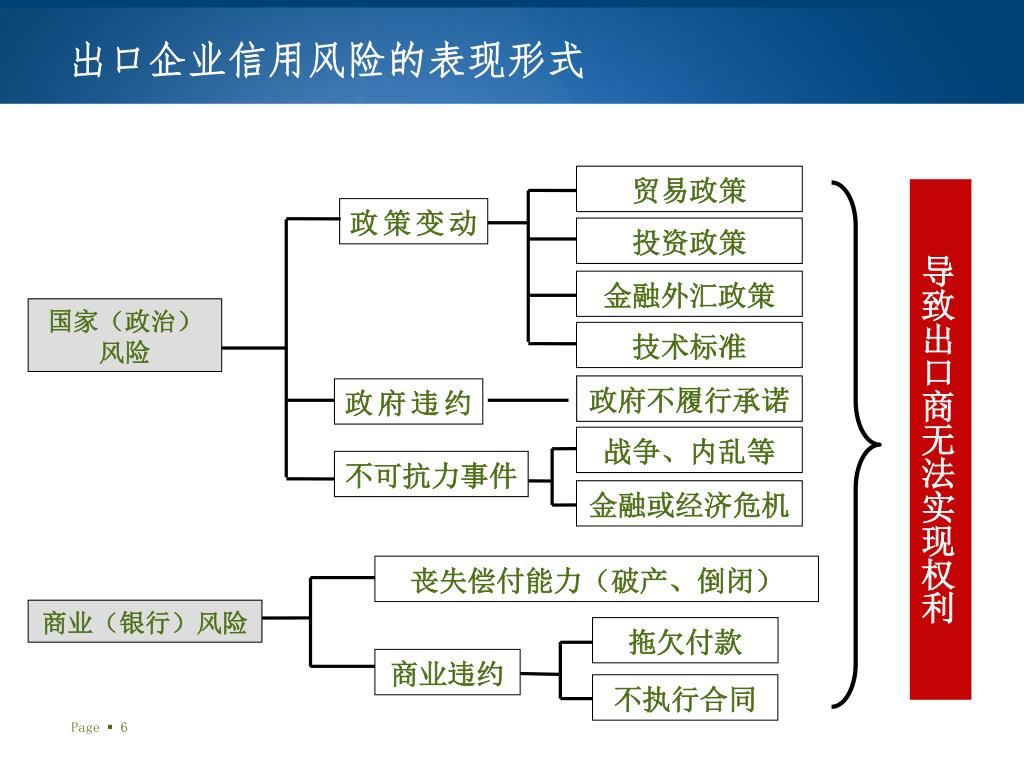 出口企业信用风险的表现形式

国家（政治）风险

政策变动

贸易政策

投资政策

金融外汇政策

技术标准

政府违约

政府不履行承诺

不可抗力事件

战争、内乱等

金融或经济危机

商业（银行）风险

丧失偿付能力（破产、倒闭）

商业违约

拖欠付款

不执行合同

导致出口商无法实现权利

Page ▪ 6